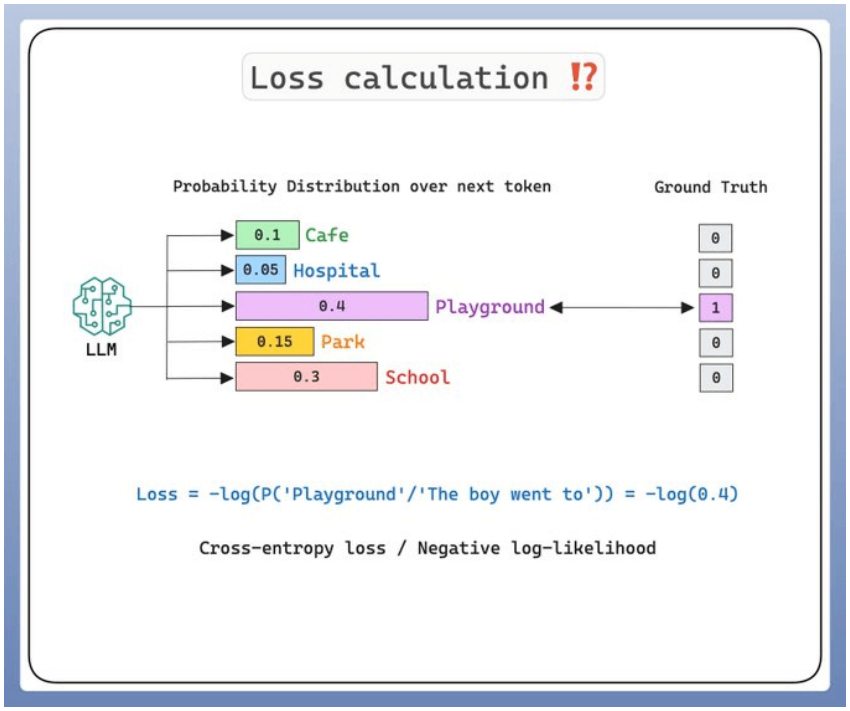 Loss calculation ⁉️

Probability Distribution over next token

Ground Truth

LLM

0.1 Cafe

0.05 Hospital

0.4 Playground

0.15 Park

0.3 School

0

0

1

0

0

Loss = -log(P('Playground'/'The boy went to')) = -log(0.4)

Cross-entropy loss / Negative log-likelihood